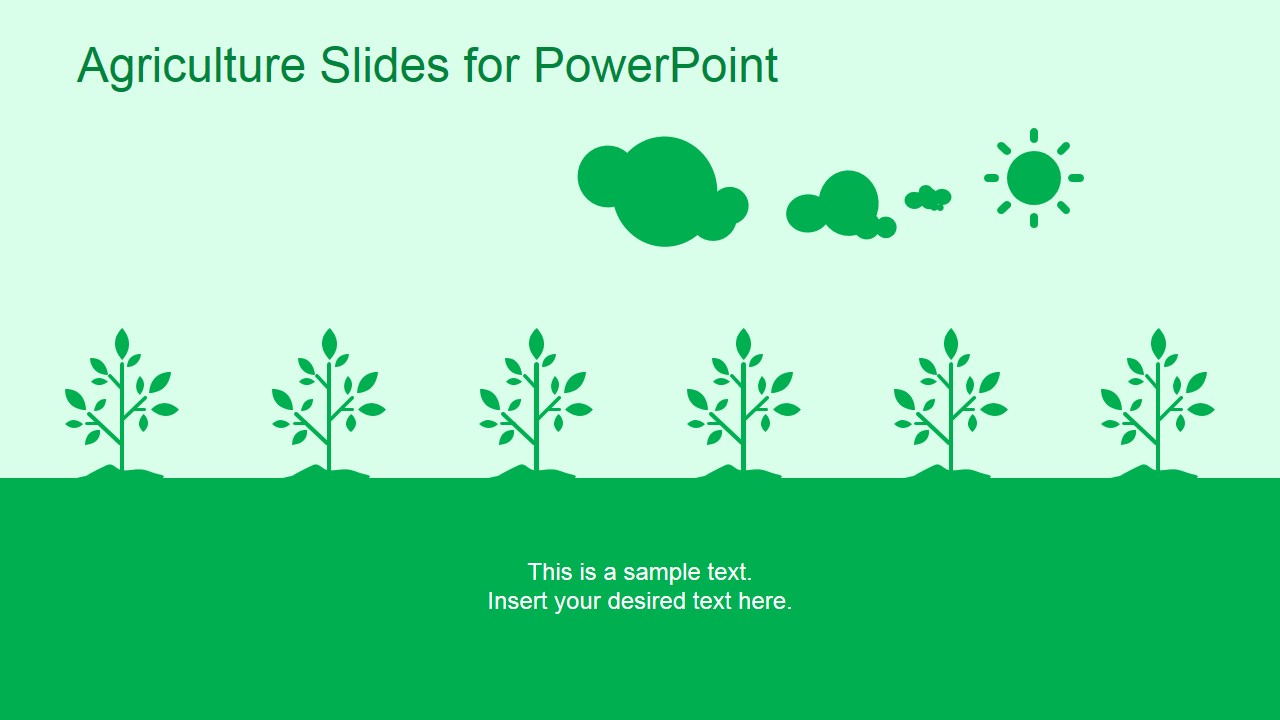 Agriculture Slides for PowerPoint

This is a sample text.
Insert your desired text here.